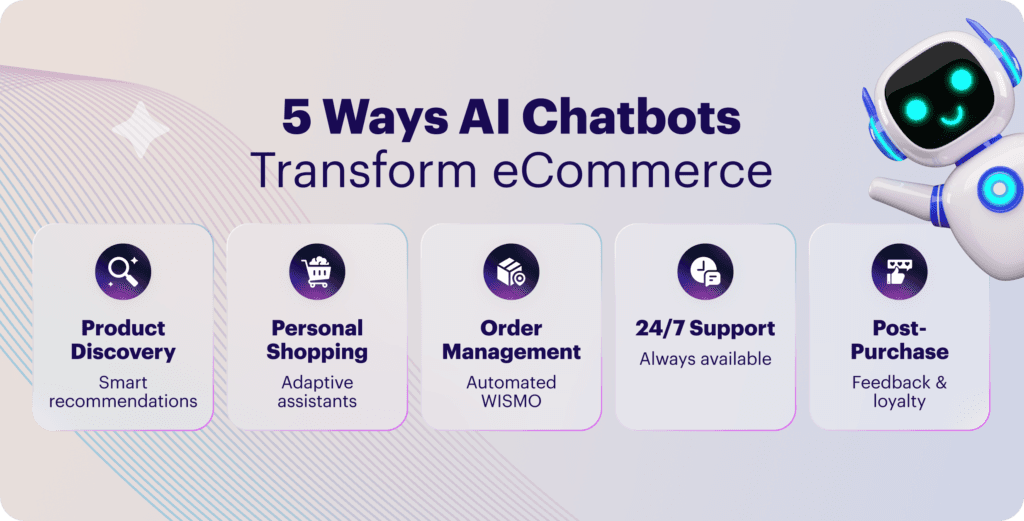 5 Ways AI Chatbots Transform eCommerce

Product Discovery
Smart recommendations

Personal Shopping
Adaptive assistants

Order Management
Automated WISMO

24/7 Support
Always available

Post-Purchase
Feedback & loyalty